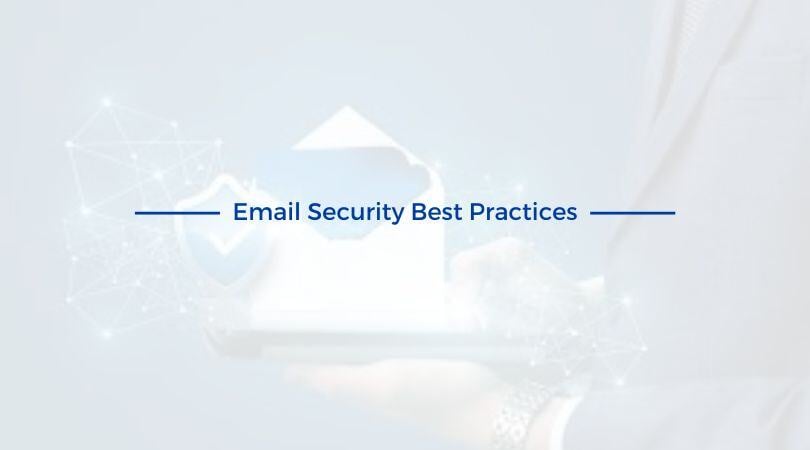 Email Security Best Practices